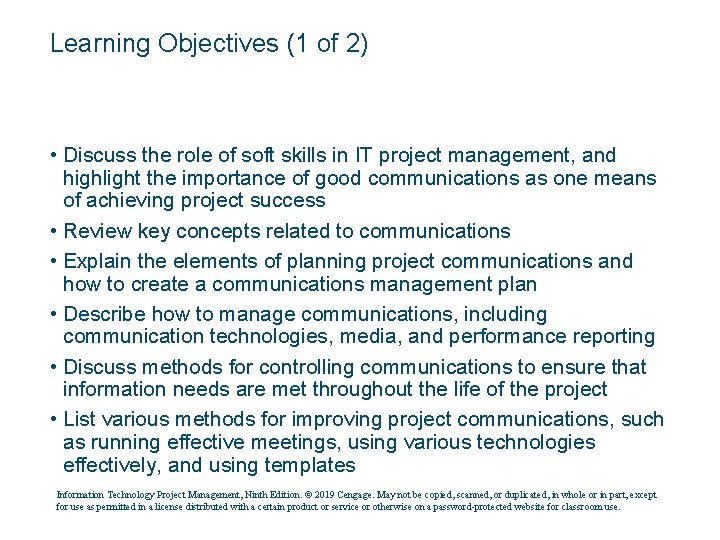 Learning Objectives (1 of 2)

• Discuss the role of soft skills in IT project management, and highlight the importance of good communications as one means of achieving project success

• Review key concepts related to communications

• Explain the elements of planning project communications and how to create a communications management plan

• Describe how to manage communications, including communication technologies, media, and performance reporting

• Discuss methods for controlling communications to ensure that information needs are met throughout the life of the project

• List various methods for improving project communications, such as running effective meetings, using various technologies effectively, and using templates

Information Technology Project Management, Ninth Edition. © 2019 Cengage. May not be copied, scanned, or duplicated, in whole or in part, except for use as permitted in a license distributed with a certain product or service or otherwise on a password-protected website for classroom use.